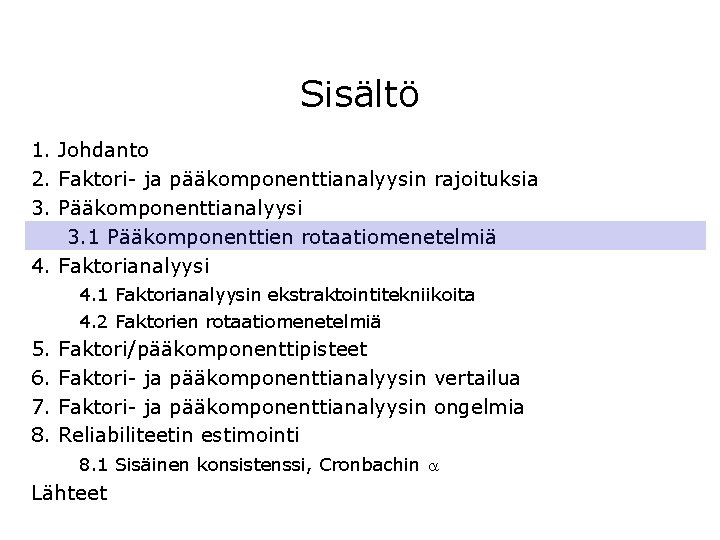 Sisältö

1. Johdanto
2. Faktori- ja pääkomponenttianalyysin rajoituksia
3. Pääkomponenttianalyysi
3.1 Pääkomponenttien rotaatiomenetelmiä
4. Faktorianalyysi
4.1 Faktorianalyysin ekstraktointitekniikoita
4.2 Faktorien rotaatiomenetelmiä
5. Faktori/pääkomponenttipisteet
6. Faktori- ja pääkomponenttianalyysin vertailua
7. Faktori- ja pääkomponenttianalyysin ongelmia
8. Reliabiliteetin estimointi
8.1 Sisäinen konsistenssi, Cronbachin $\alpha$
Lähteet